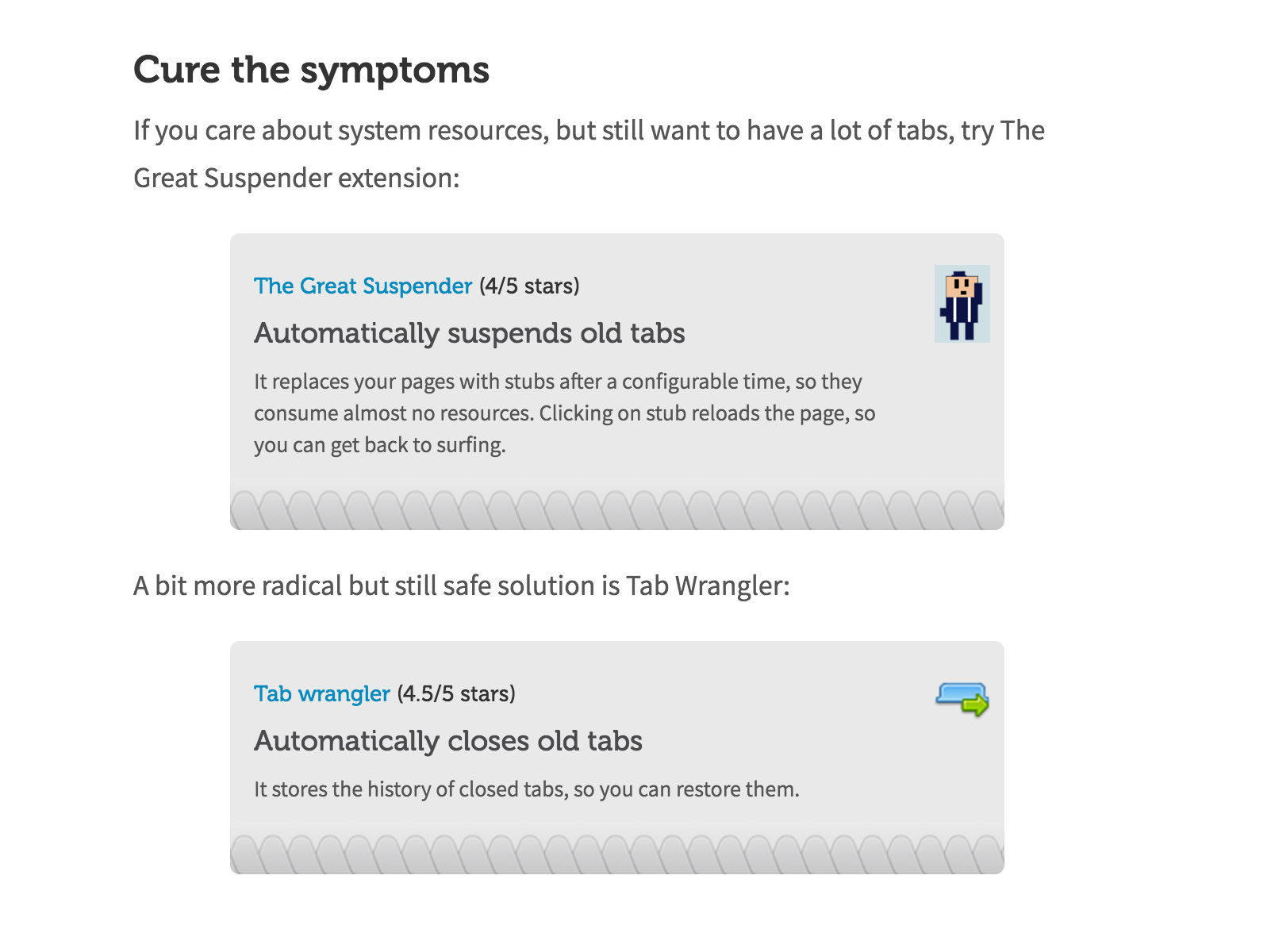 Cure the symptoms

If you care about system resources, but still want to have a lot of tabs, try The Great Suspender extension:

The Great Suspender (4/5 stars)

Automatically suspends old tabs

It replaces your pages with stubs after a configurable time, so they consume almost no resources. Clicking on stub reloads the page, so you can get back to surfing.

A bit more radical but still safe solution is Tab Wrangler:

Tab wrangler (4.5/5 stars)

Automatically closes old tabs

It stores the history of closed tabs, so you can restore them.